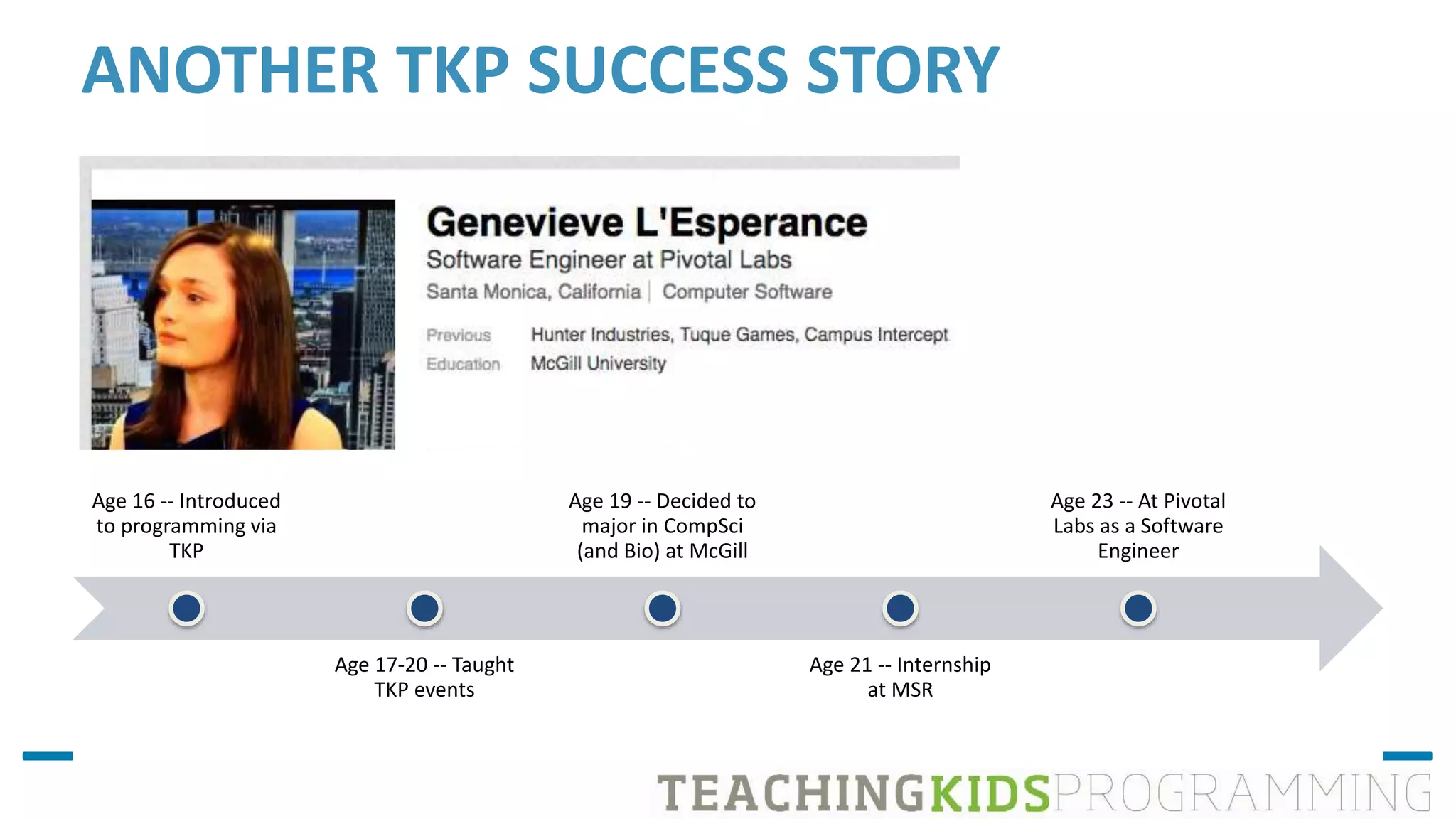 ANOTHER TKP SUCCESS STORY

Genevieve L'Esperance
Software Engineer at Pivotal Labs
Santa Monica, California | Computer Software

Previous Hunter Industries, Tuque Games, Campus Intercept
Education McGill University

Age 16 -- Introduced to programming via TKP

Age 17-20 -- Taught TKP events

Age 19 -- Decided to major in CompSci (and Bio) at McGill

Age 21 -- Internship at MSR

Age 23 -- At Pivotal Labs as a Software Engineer

TEACHINGKIDSPROGRAMMING